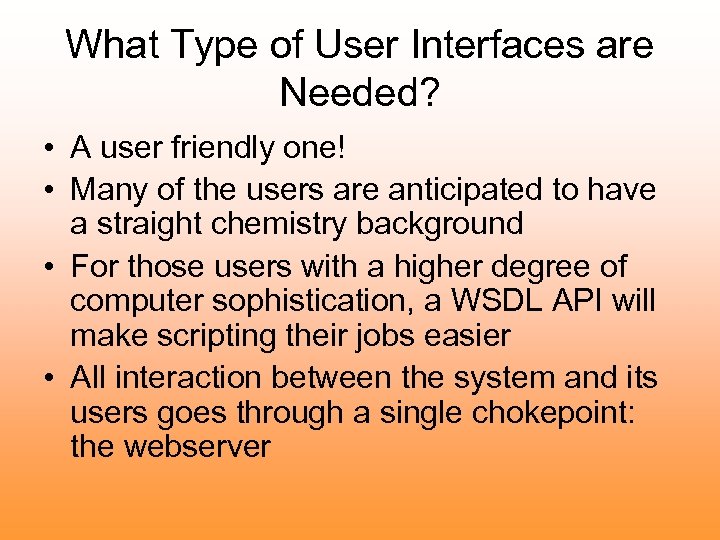 What Type of User Interfaces are Needed?

• A user friendly one!
• Many of the users are anticipated to have a straight chemistry background
• For those users with a higher degree of computer sophistication, a WSDL API will make scripting their jobs easier
• All interaction between the system and its users goes through a single chokepoint: the webserver